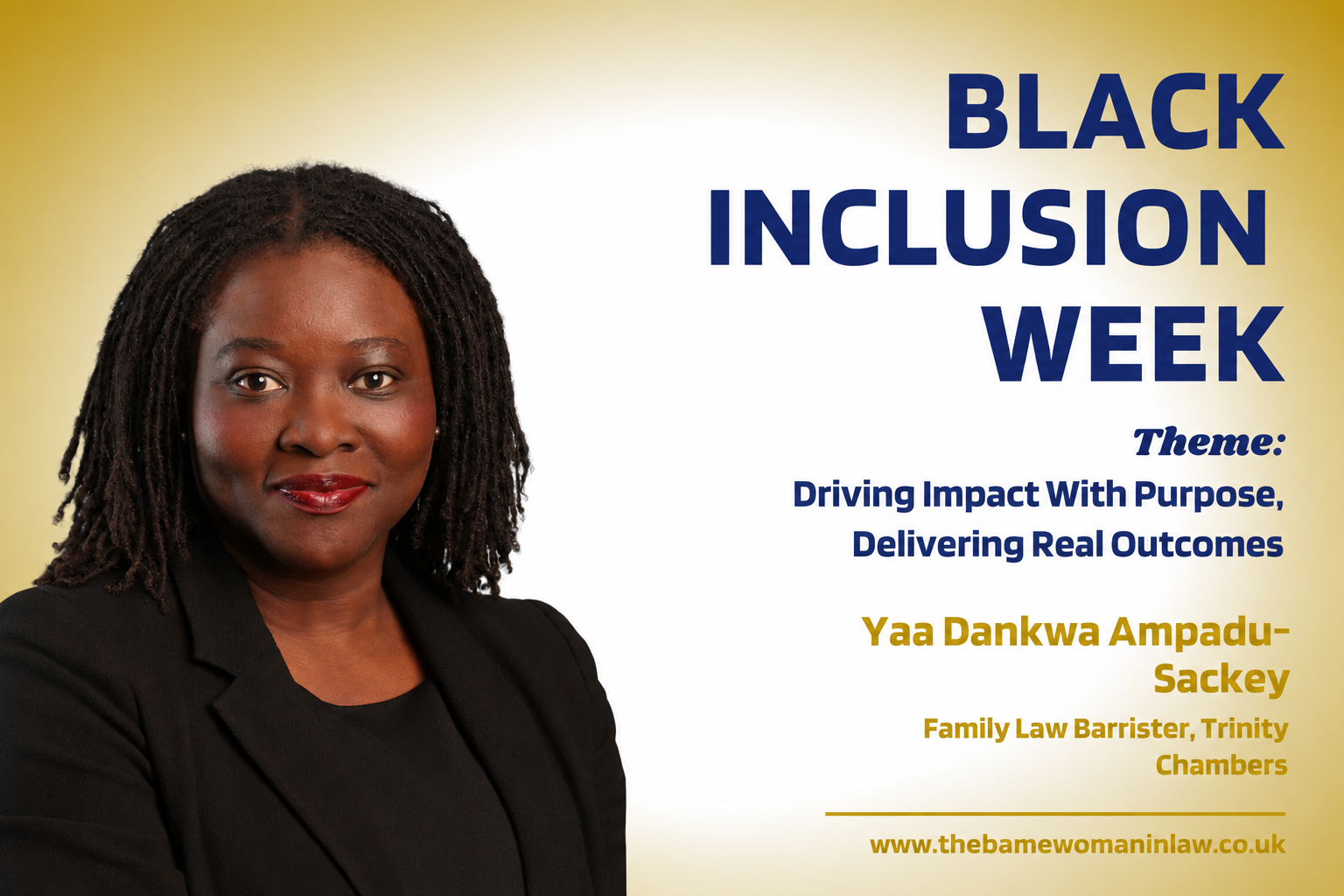 BLACK INCLUSION WEEK

Theme:
Driving Impact With Purpose, Delivering Real Outcomes

Yaa Dankwa Ampadu-Sackey

Family Law Barrister, Trinity Chambers

www.thebamewomaninlaw.co.uk